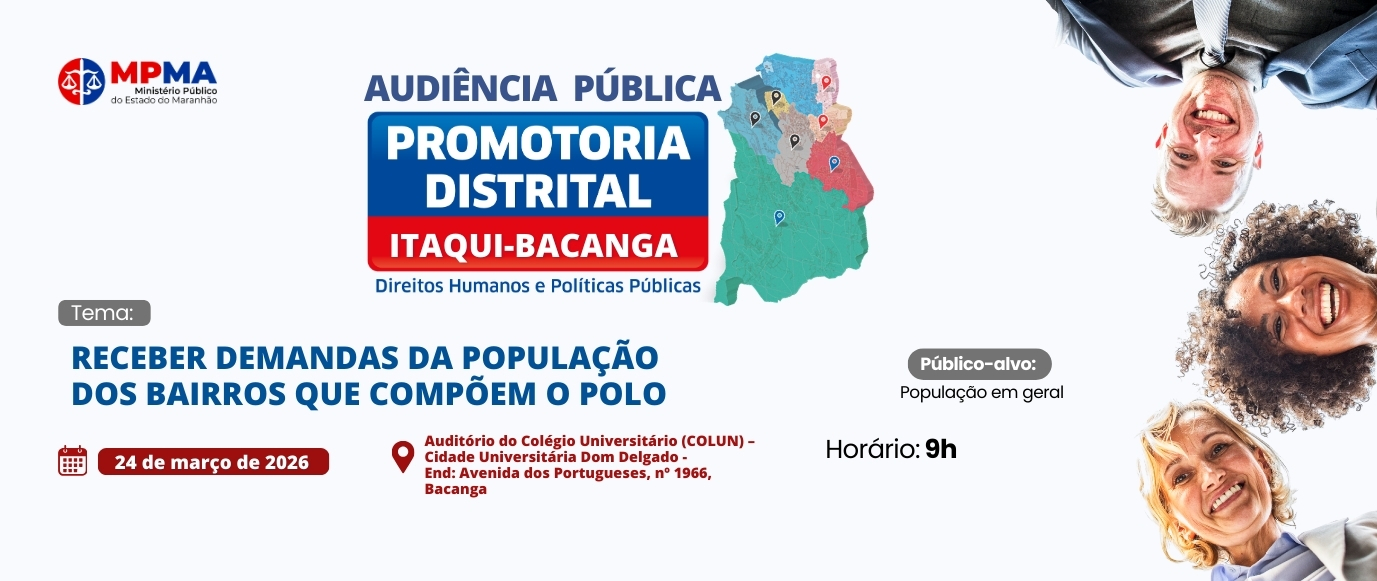 MPMA
Ministério Público do Estado do Maranhão

AUDIÊNCIA PÚBLICA
PROMOTORIA DISTRITAL
ITAQUI-BACANGA
Direitos Humanos e Políticas Públicas

Tema:
RECEBER DEMANDAS DA POPULAÇÃO DOS BAIRROS QUE COMPÕEM O POLO

Público-alvo:
População em geral

24 de março de 2026

Auditório do Colégio Universitário (COLUN) – Cidade Universitária Dom Delgado - End: Avenida dos Portugueses, nº 1966, Bacanga

Horário: 9h